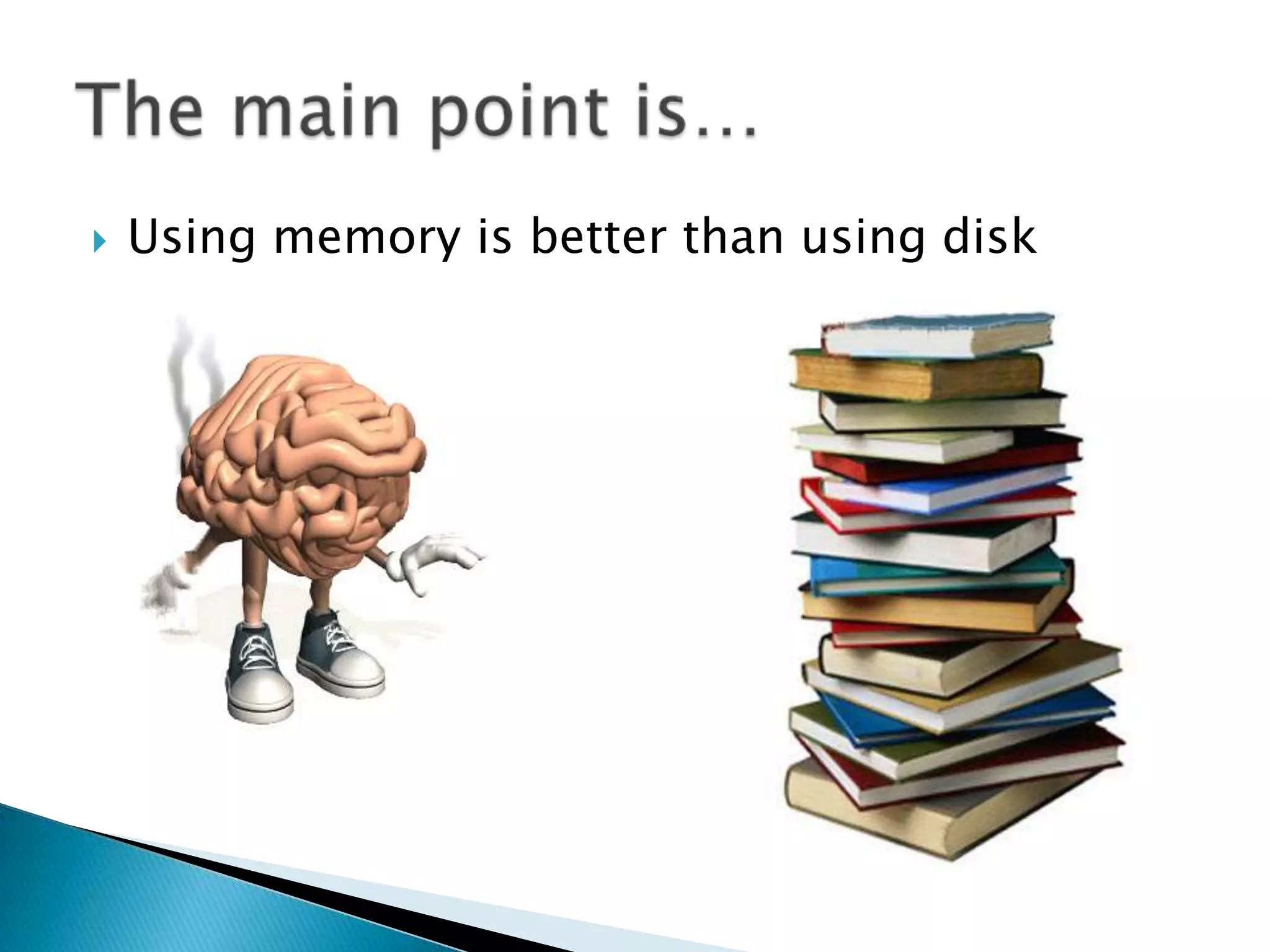 The main point is…

Using memory is better than using disk